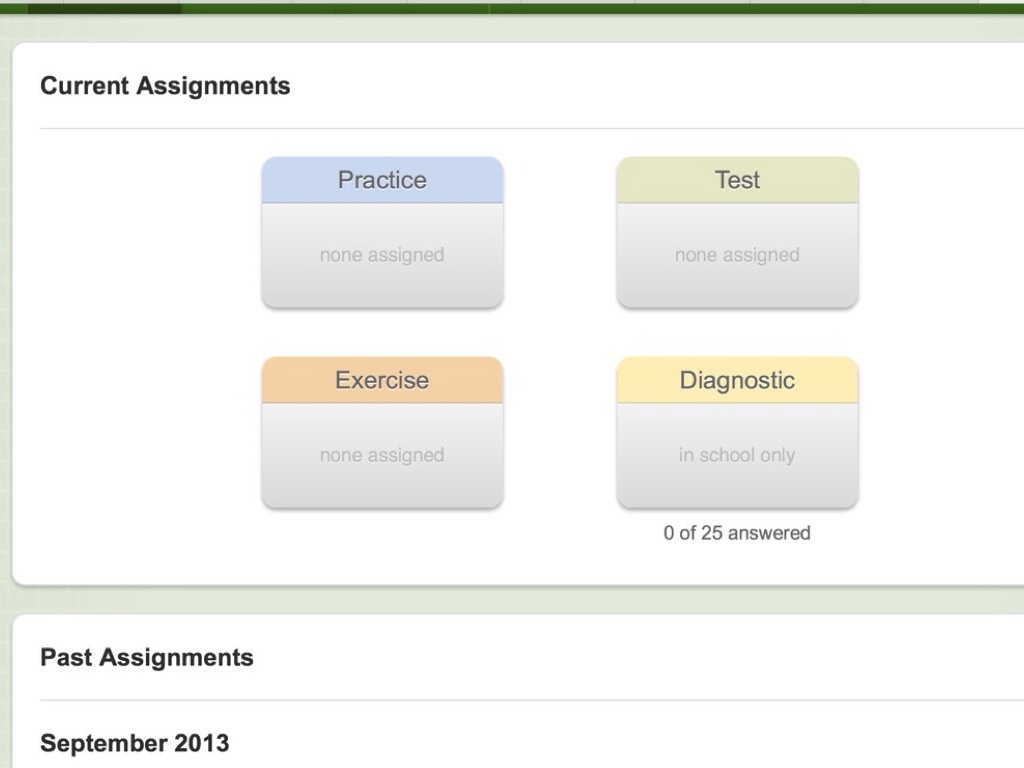 Current Assignments

Practice

none assigned

Test

none assigned

Exercise

none assigned

Diagnostic

in school only

0 of 25 answered

Past Assignments

September 2013